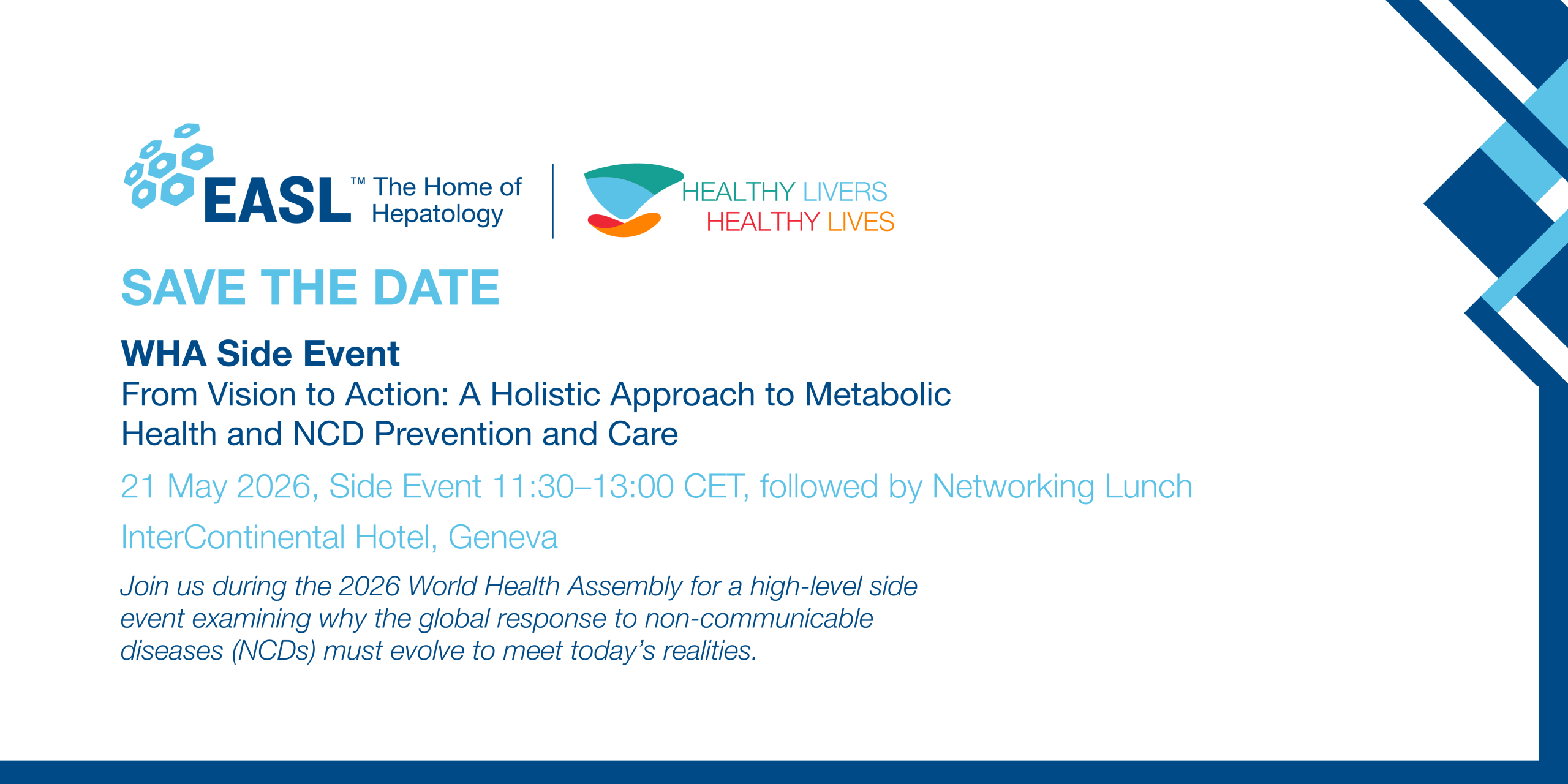 EASL™ The Home of Hepatology

HEALTHY LIVERS
HEALTHY LIVES

SAVE THE DATE

WHA Side Event

From Vision to Action: A Holistic Approach to Metabolic Health and NCD Prevention and Care

21 May 2026, Side Event 11:30–13:00 CET, followed by Networking Lunch

InterContinental Hotel, Geneva

Join us during the 2026 World Health Assembly for a high-level side event examining why the global response to non-communicable diseases (NCDs) must evolve to meet today's realities.